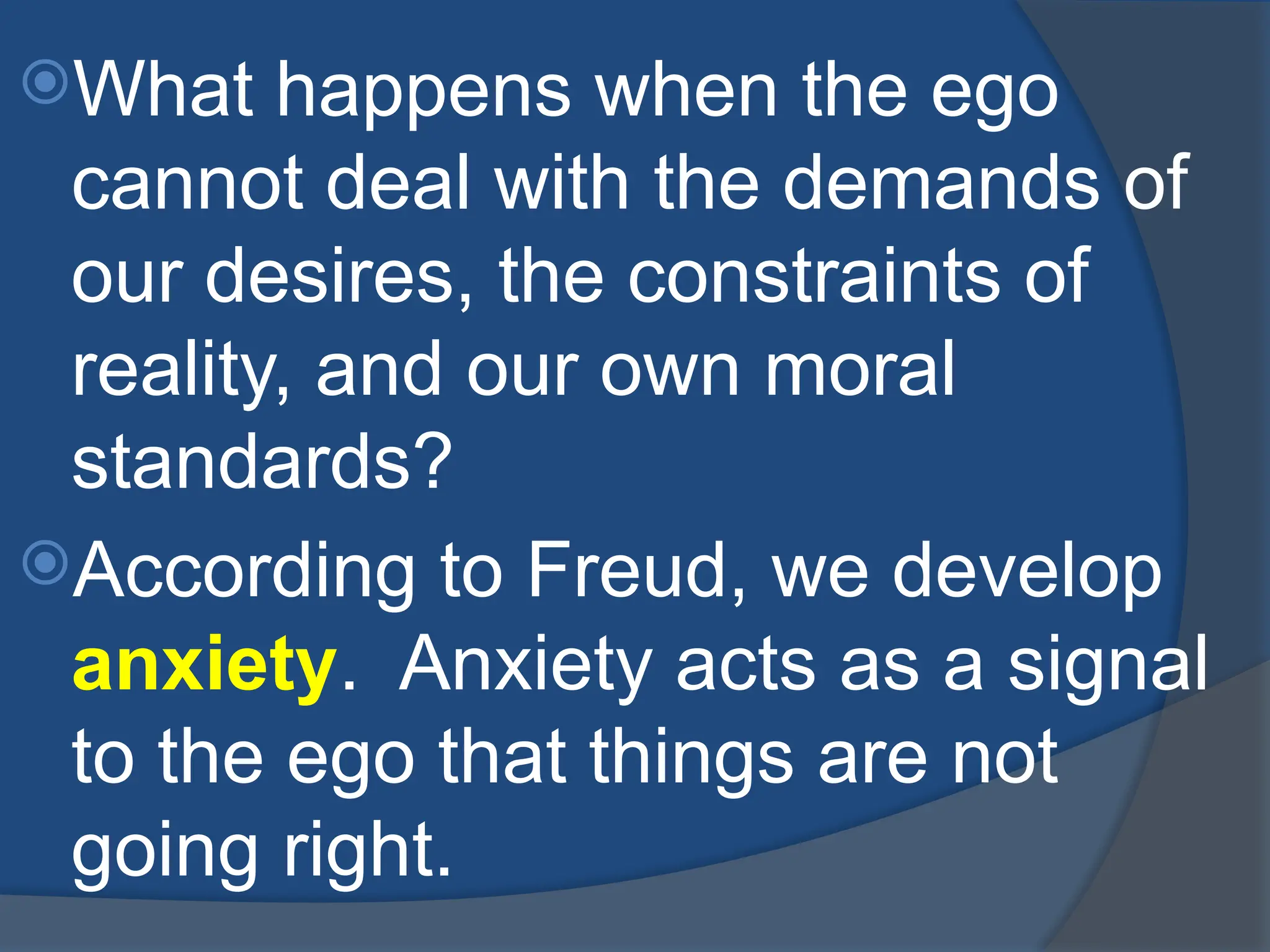 What happens when the ego cannot deal with the demands of our desires, the constraints of reality, and our own moral standards?

According to Freud, we develop anxiety. Anxiety acts as a signal to the ego that things are not going right.